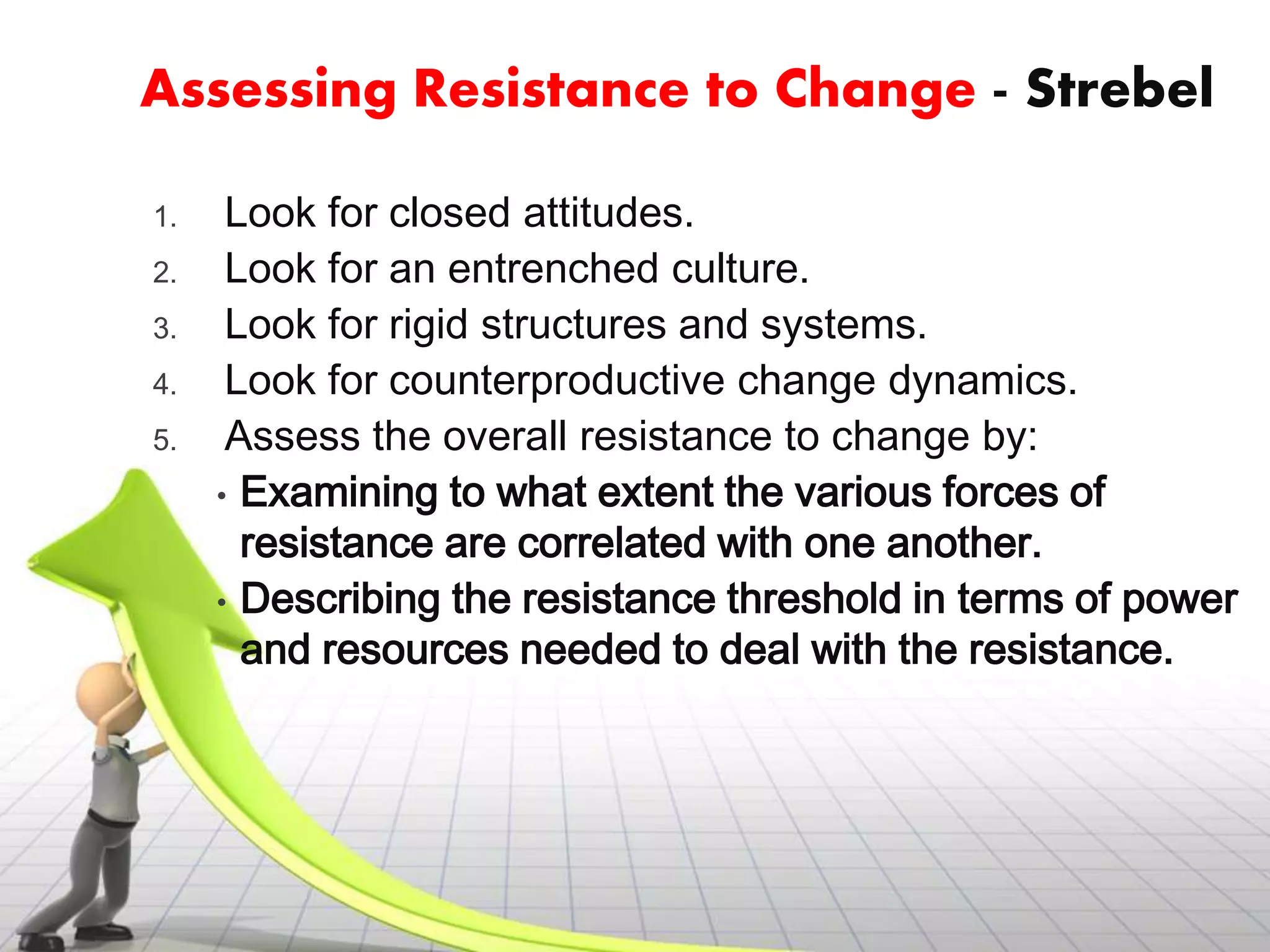 Assessing Resistance to Change - Strebel

1. Look for closed attitudes.
2. Look for an entrenched culture.
3. Look for rigid structures and systems.
4. Look for counterproductive change dynamics.
5. Assess the overall resistance to change by:

• Examining to what extent the various forces of resistance are correlated with one another.
• Describing the resistance threshold in terms of power and resources needed to deal with the resistance.